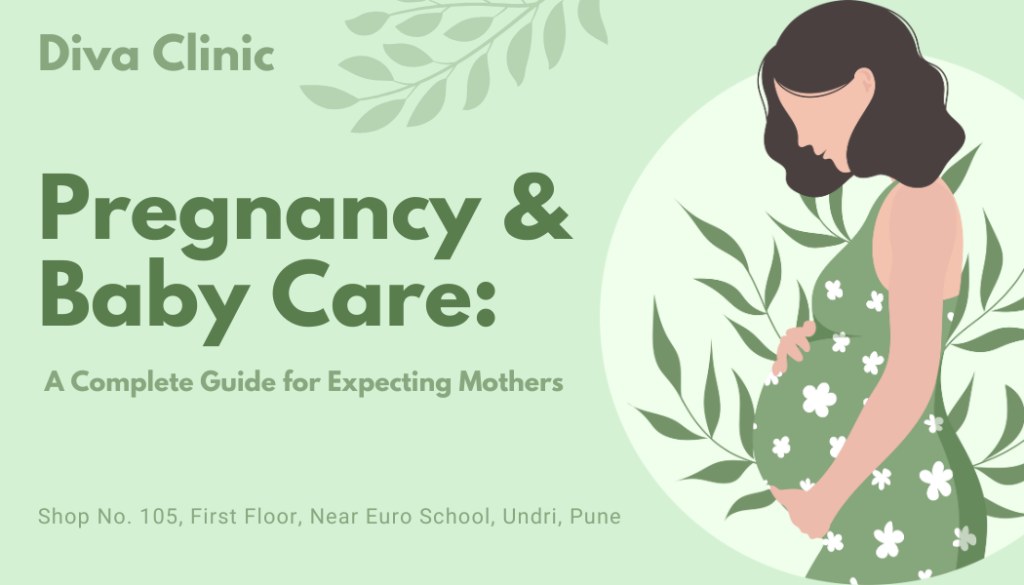 Diva Clinic

Pregnancy & Baby Care:

A Complete Guide for Expecting Mothers

Shop No. 105, First Floor, Near Euro School, Undri, Pune